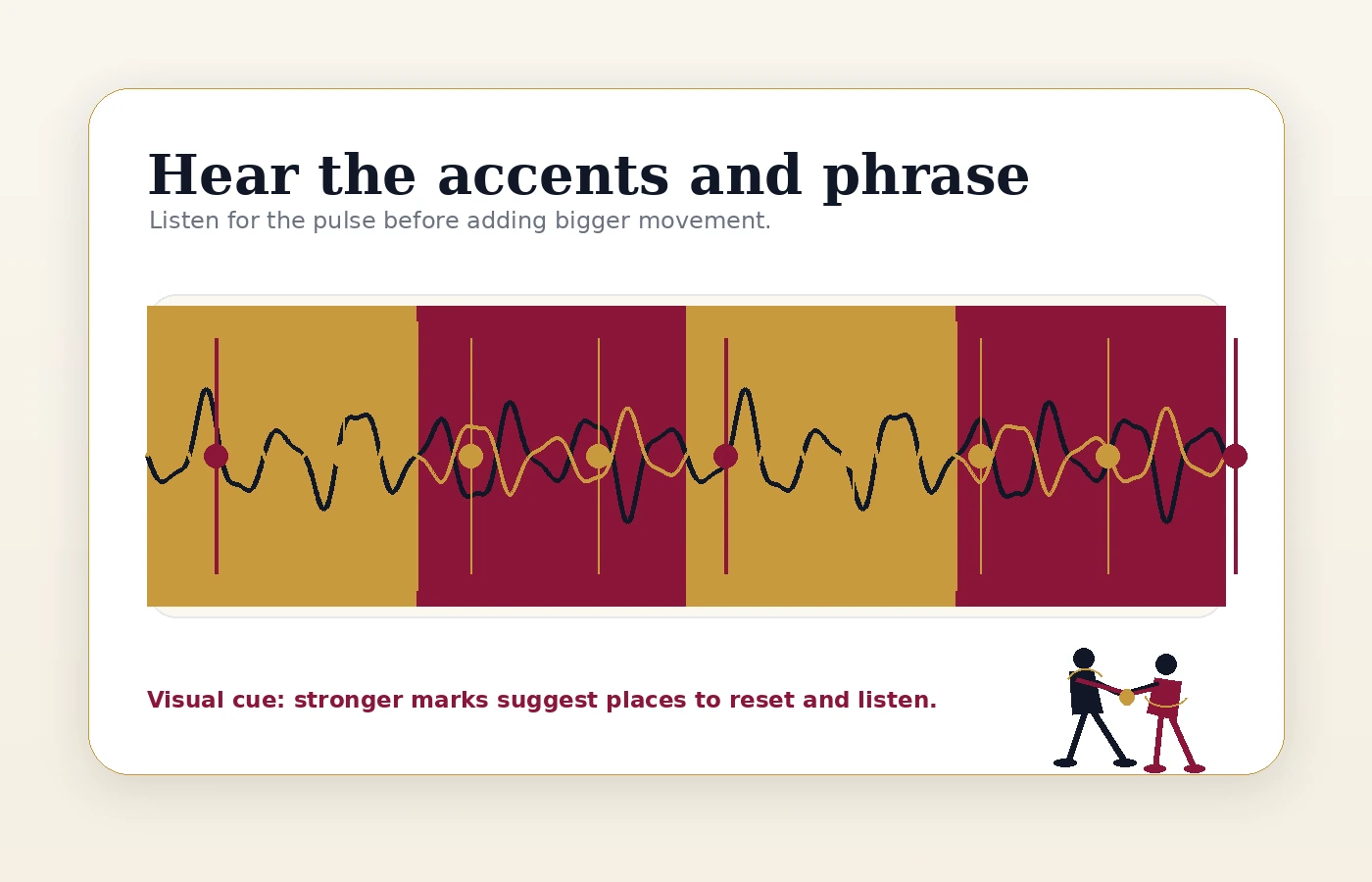 Hear the accents and phrase
Listen for the pulse before adding bigger movement.

Visual cue: stronger marks suggest places to reset and listen.